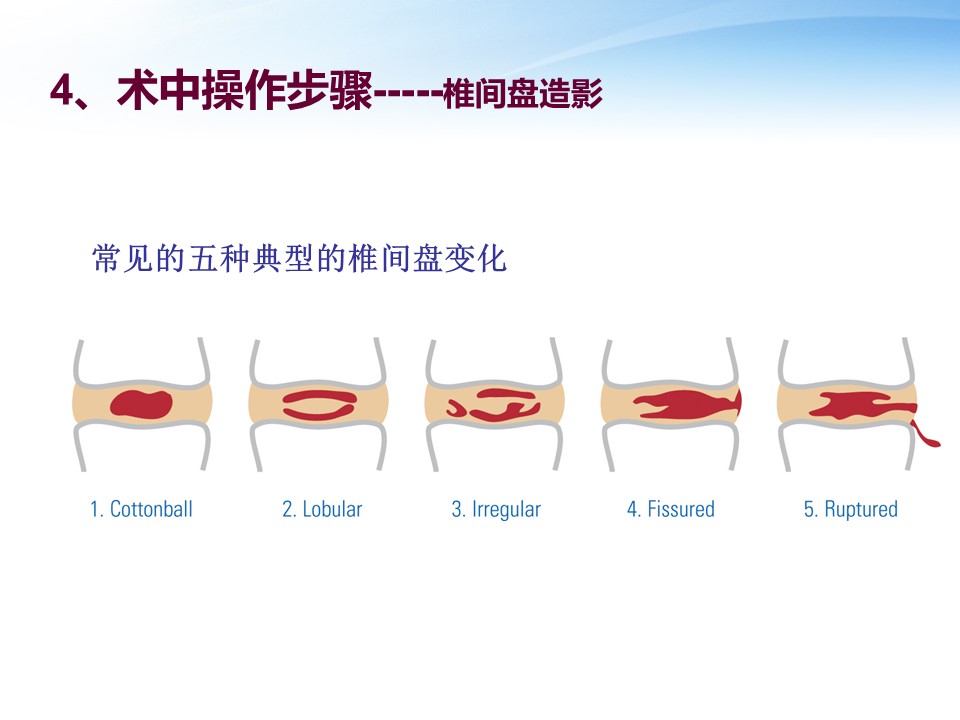 4、术中操作步骤-----椎间盘造影

常见的五种典型的椎间盘变化

1. Cottonball

2. Lobular

3. Irregular

4. Fissured

5. Ruptured